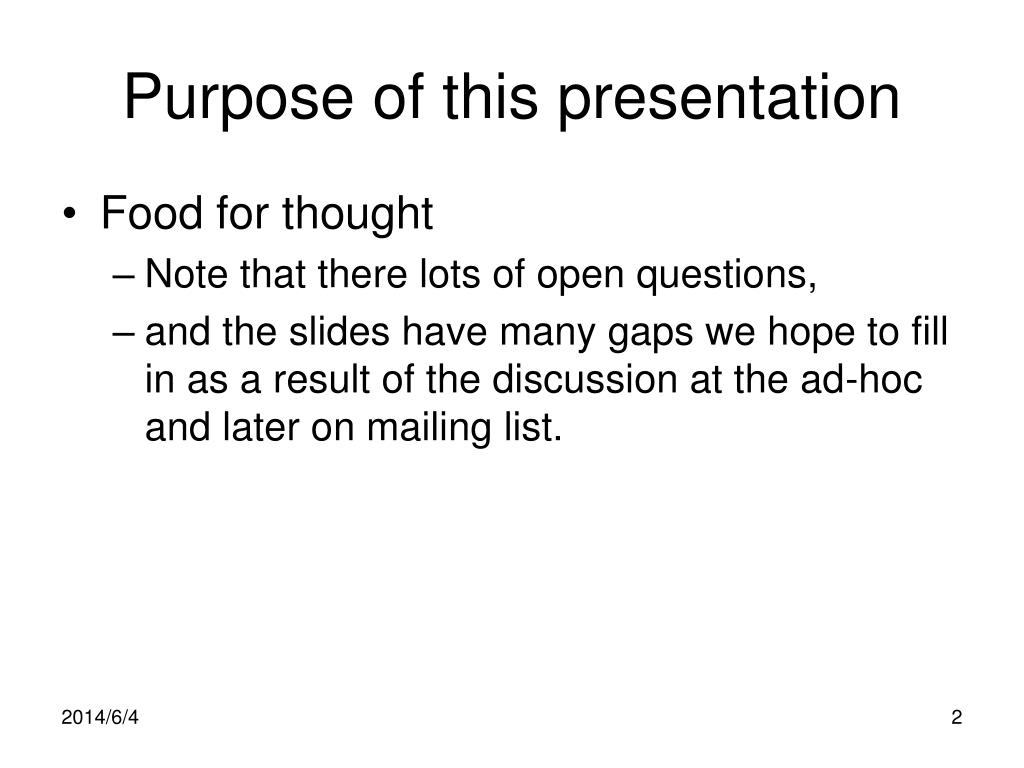 Purpose of this presentation

• Food for thought
– Note that there lots of open questions,
– and the slides have many gaps we hope to fill in as a result of the discussion at the ad-hoc and later on mailing list.

2014/6/4

2